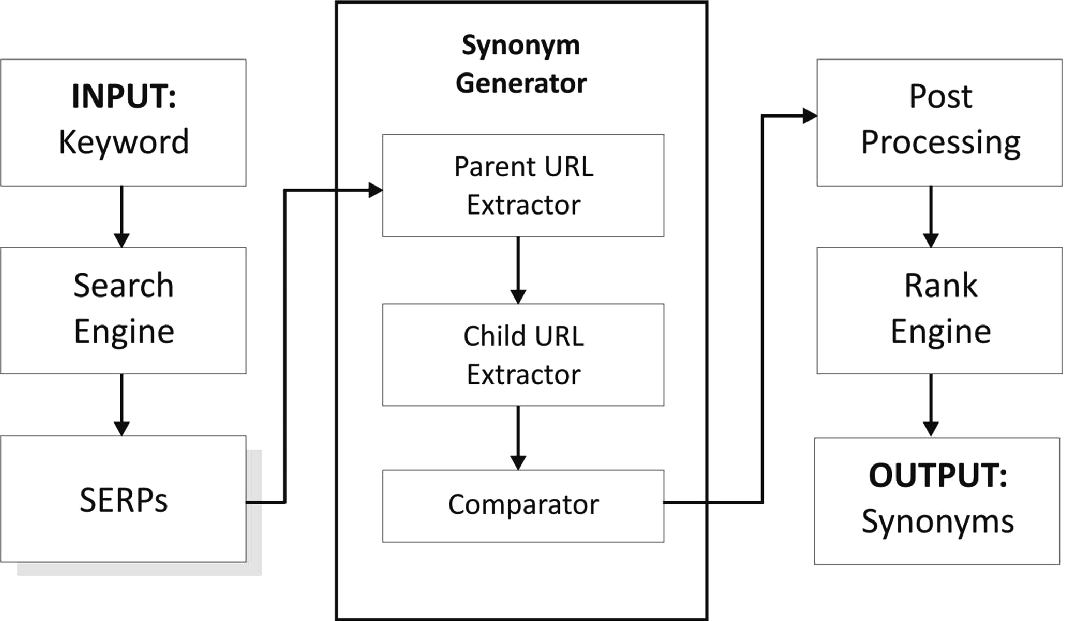 INPUT:
Keyword

Search Engine

SERPs

Synonym Generator

Parent URL Extractor

Child URL Extractor

Comparator

Post Processing

Rank Engine

OUTPUT:
Synonyms